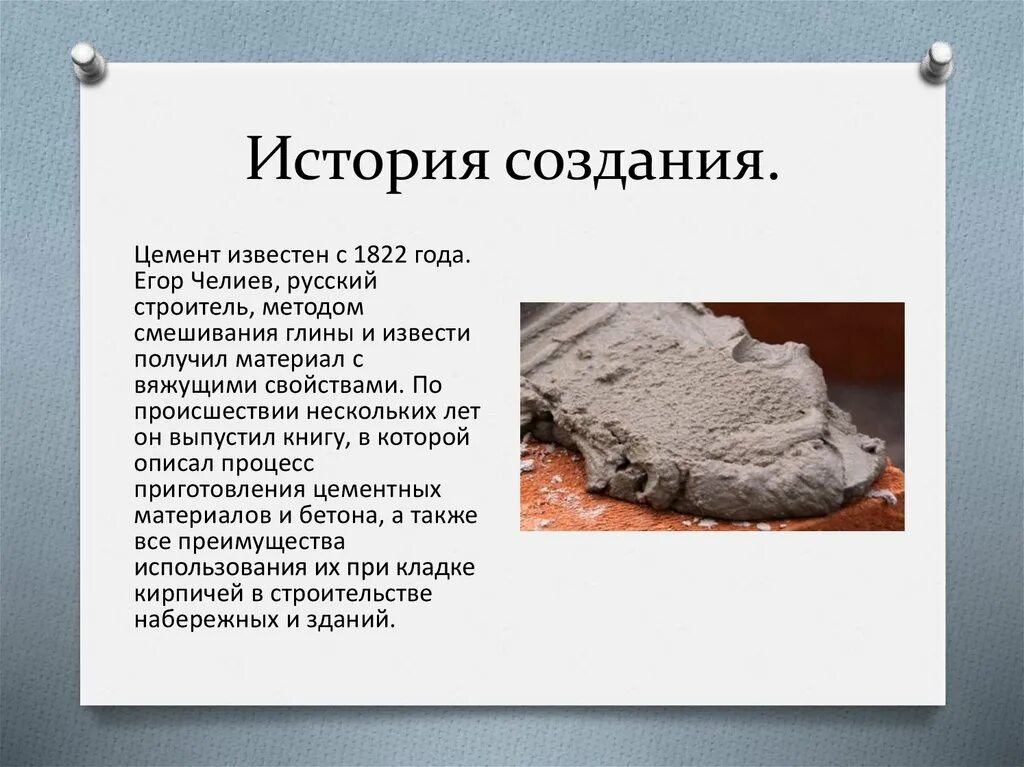 История создания.

Цемент известен с 1822 года. Егор Челиев, русский строитель, методом смешивания глины и извести получил материал с вяжущими свойствами. По происшествии нескольких лет он выпустил книгу, в которой описал процесс приготовления цементных материалов и бетона, а также все преимущества использования их при кладке кирпичей в строительстве набережных и зданий.